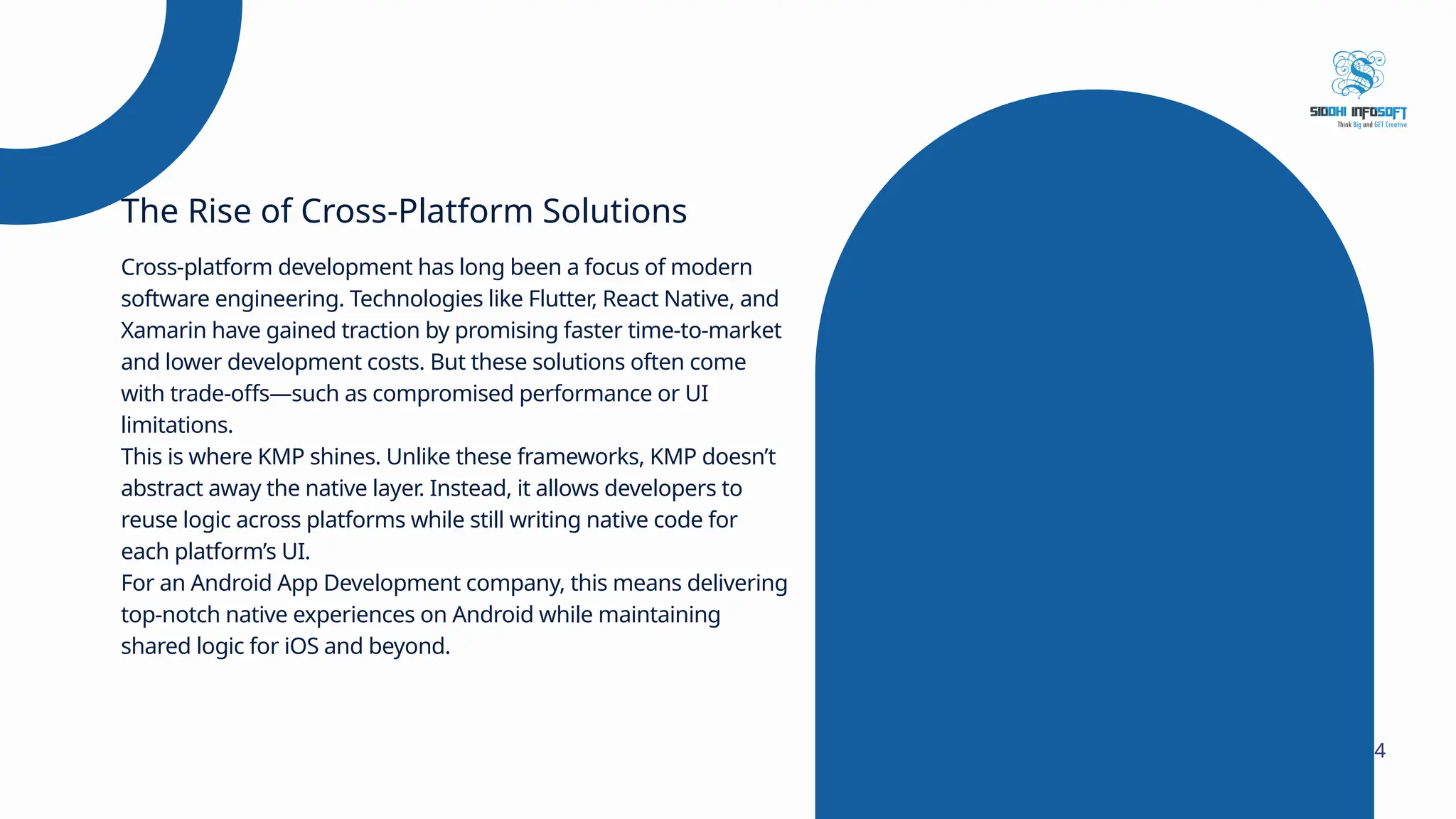 SIDDHI INFOSOFT
Think Big and GET Creative

The Rise of Cross-Platform Solutions

Cross-platform development has long been a focus of modern software engineering. Technologies like Flutter, React Native, and Xamarin have gained traction by promising faster time-to-market and lower development costs. But these solutions often come with trade-offs—such as compromised performance or UI limitations.

This is where KMP shines. Unlike these frameworks, KMP doesn't abstract away the native layer. Instead, it allows developers to reuse logic across platforms while still writing native code for each platform's UI.

For an Android App Development company, this means delivering top-notch native experiences on Android while maintaining shared logic for iOS and beyond.

4